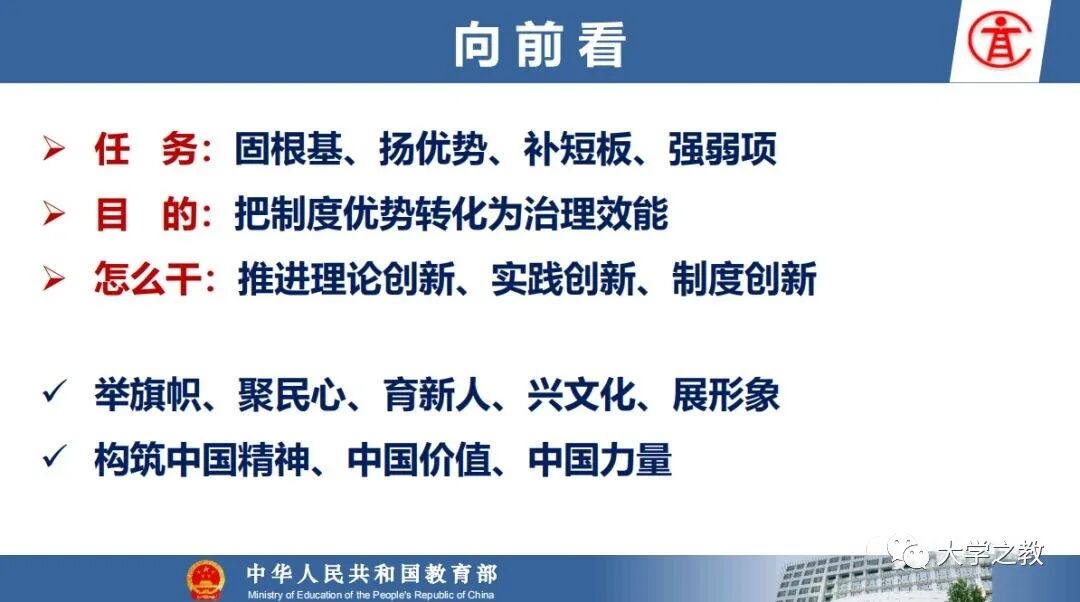 向前看

➢ 任　务：固根基、扬优势、补短板、强弱项
➢ 目　的：把制度优势转化为治理效能
➢ 怎么干：推进理论创新、实践创新、制度创新

✓ 举旗帜、聚民心、育新人、兴文化、展形象
✓ 构筑中国精神、中国价值、中国力量

中华人民共和国教育部
Ministry of Education of the People's Republic of China

大学之教